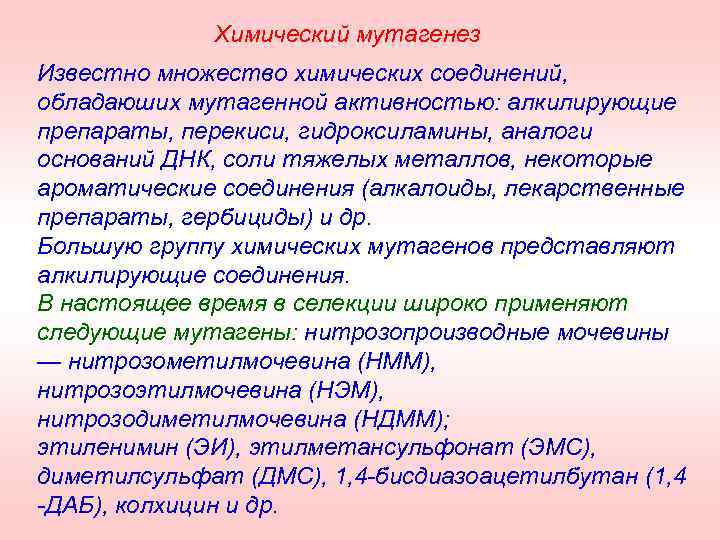 Химический мутагенез

Известно множество химических соединений, обладаюших мутагенной активностью: алкилирующие препараты, перекиси, гидроксиламины, аналоги оснований ДНК, соли тяжелых металлов, некоторые ароматические соединения (алкалоиды, лекарственные препараты, гербициды) и др.
Большую группу химических мутагенов представляют алкилирующие соединения.
В настоящее время в селекции широко применяют следующие мутагены: нитрозопроизводные мочевины — нитрозометилмочевина (НММ), нитрозоэтилмочевина (НЭМ), нитрозодиметилмочевина (НДММ);
этиленимин (ЭИ), этилметансульфонат (ЭМС), диметилсульфат (ДМС), 1,4-бисдиазоацетилбутан (1,4 -ДАБ), колхицин и др.